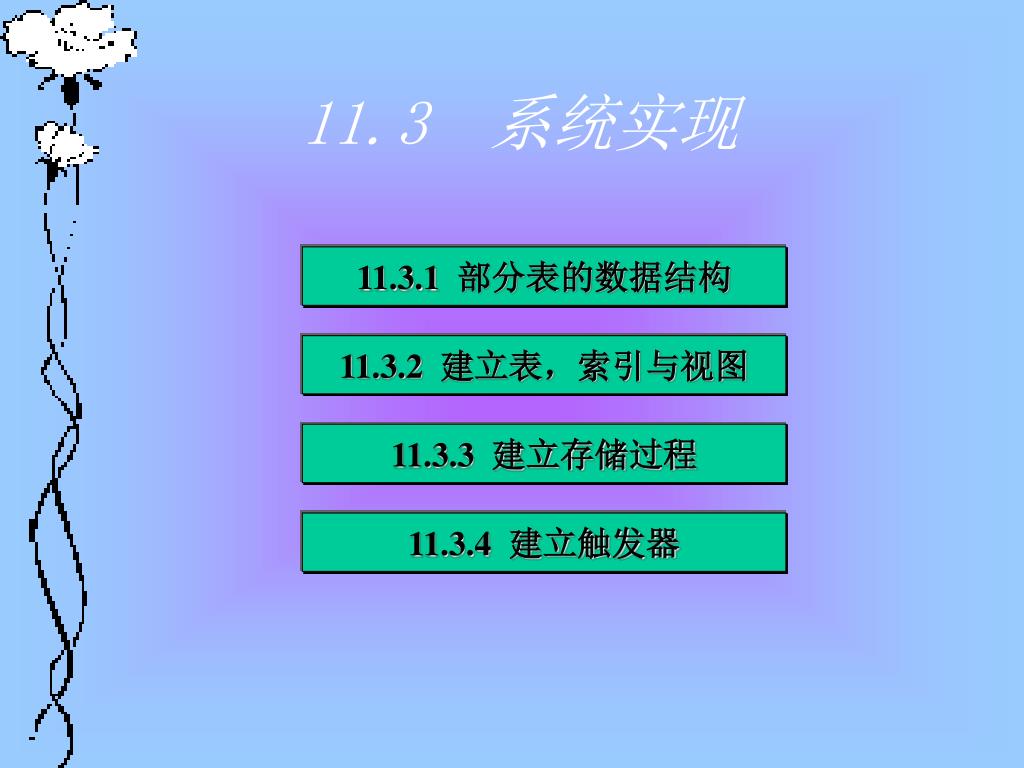 11.3　系统实现

11.3.1 部分表的数据结构

11.3.2 建立表，索引与视图

11.3.3 建立存储过程

11.3.4 建立触发器